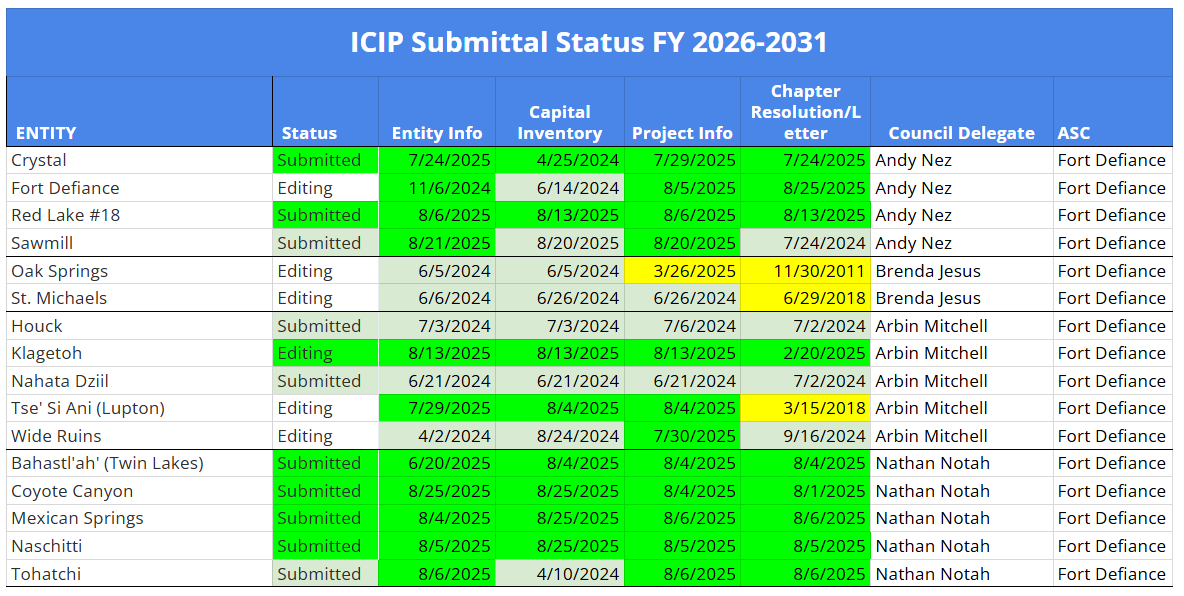 ICIP Submittal Status FY 2026-2031

| ENTITY | Status | Entity Info | Capital Inventory | Project Info | Chapter Resolution/Letter | Council Delegate | ASC |
|---|---|---|---|---|---|---|---|
| Crystal | Submitted | 7/24/2025 | 4/25/2024 | 7/29/2025 | 7/24/2025 | Andy Nez | Fort Defiance |
| Fort Defiance | Editing | 11/6/2024 | 6/14/2024 | 8/5/2025 | 8/25/2025 | Andy Nez | Fort Defiance |
| Red Lake #18 | Submitted | 8/6/2025 | 8/13/2025 | 8/6/2025 | 8/13/2025 | Andy Nez | Fort Defiance |
| Sawmill | Submitted | 8/21/2025 | 8/20/2025 | 8/20/2025 | 7/24/2024 | Andy Nez | Fort Defiance |
| Oak Springs | Editing | 6/5/2024 | 6/5/2024 | 3/26/2025 | 11/30/2011 | Brenda Jesus | Fort Defiance |
| St. Michaels | Editing | 6/6/2024 | 6/26/2024 | 6/26/2024 | 6/29/2018 | Brenda Jesus | Fort Defiance |
| Houck | Submitted | 7/3/2024 | 7/3/2024 | 7/6/2024 | 7/2/2024 | Arbin Mitchell | Fort Defiance |
| Klagetoh | Editing | 8/13/2025 | 8/13/2025 | 8/13/2025 | 2/20/2025 | Arbin Mitchell | Fort Defiance |
| Nahata Dziil | Submitted | 6/21/2024 | 6/21/2024 | 6/21/2024 | 7/2/2024 | Arbin Mitchell | Fort Defiance |
| Tse' Si Ani (Lupton) | Editing | 7/29/2025 | 8/4/2025 | 8/4/2025 | 3/15/2018 | Arbin Mitchell | Fort Defiance |
| Wide Ruins | Editing | 4/2/2024 | 8/24/2024 | 7/30/2025 | 9/16/2024 | Arbin Mitchell | Fort Defiance |
| Bahastl'ah' (Twin Lakes) | Submitted | 6/20/2025 | 8/4/2025 | 8/4/2025 | 8/4/2025 | Nathan Notah | Fort Defiance |
| Coyote Canyon | Submitted | 8/25/2025 | 8/25/2025 | 8/4/2025 | 8/1/2025 | Nathan Notah | Fort Defiance |
| Mexican Springs | Submitted | 8/4/2025 | 8/25/2025 | 8/6/2025 | 8/6/2025 | Nathan Notah | Fort Defiance |
| Naschitti | Submitted | 8/5/2025 | 8/25/2025 | 8/5/2025 | 8/5/2025 | Nathan Notah | Fort Defiance |
| Tohatchi | Submitted | 8/6/2025 | 4/10/2024 | 8/6/2025 | 8/6/2025 | Nathan Notah | Fort Defiance |